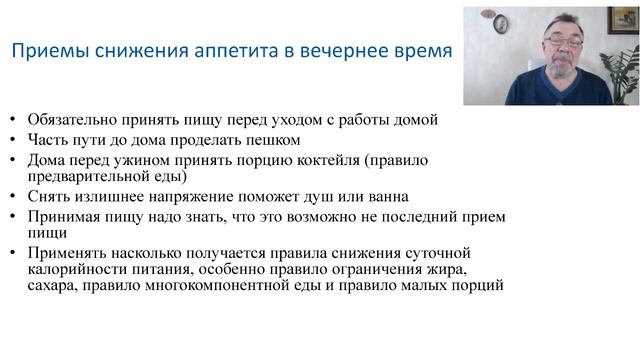 Приемы снижения аппетита в вечернее время

• Обязательно принять пищу перед уходом с работы домой
• Часть пути до дома проделать пешком
• Дома перед ужином принять порцию коктейля (правило предварительной еды)
• Снять излишнее напряжение поможет душ или ванна
• Принимая пищу надо знать, что это возможно не последний прием пищи
• Применять насколько получается правила снижения суточной калорийности питания, особенно правило ограничения жира, сахара, правило многокомпонентной еды и правило малых порций